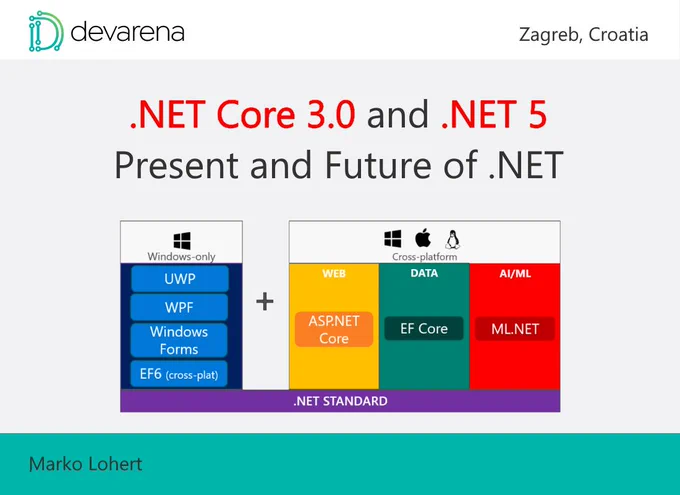 devarena

Zagreb, Croatia

.NET Core 3.0 and .NET 5
Present and Future of .NET

Windows-only

UWP

WPF

Windows Forms

EF6 (cross-plat)

+

Cross-platform

WEB

ASP.NET Core

DATA

EF Core

AI/ML

ML.NET

.NET STANDARD

Marko Lohert